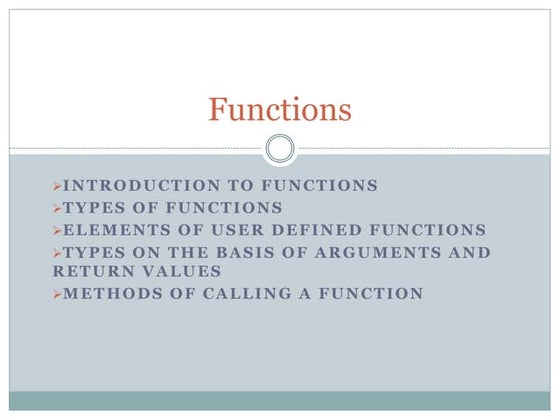 Functions

➢INTRODUCTION TO FUNCTIONS
➢TYPES OF FUNCTIONS
➢ELEMENTS OF USER DEFINED FUNCTIONS
➢TYPES ON THE BASIS OF ARGUMENTS AND RETURN VALUES
➢METHODS OF CALLING A FUNCTION